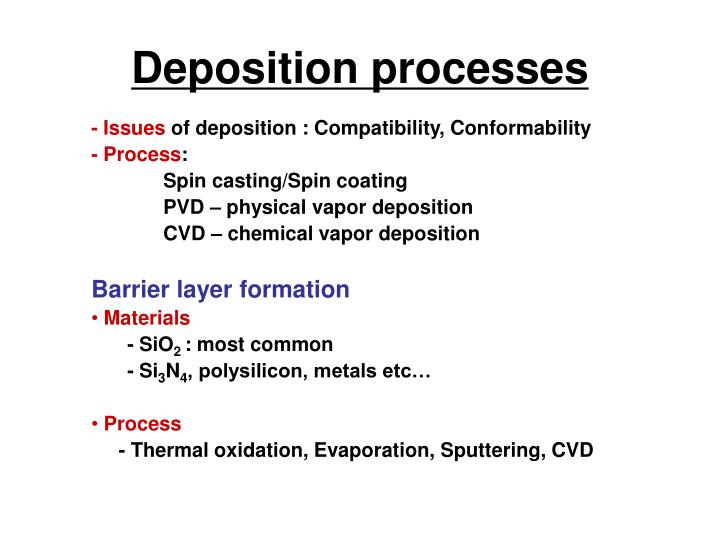 Deposition processes

- Issues of deposition : Compatibility, Conformability
- Process:
Spin casting/Spin coating
PVD – physical vapor deposition
CVD – chemical vapor deposition

Barrier layer formation
• Materials
- $SiO_2$ : most common
- $Si_3N_4$, polysilicon, metals etc…

• Process
- Thermal oxidation, Evaporation, Sputtering, CVD